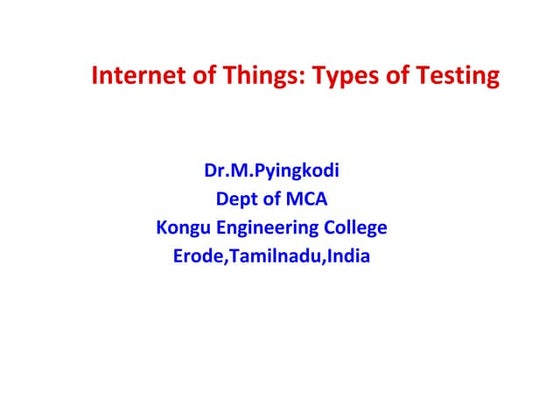 Internet of Things: Types of Testing

Dr.M.Pyingkodi
Dept of MCA
Kongu Engineering College
Erode,Tamilnadu,India